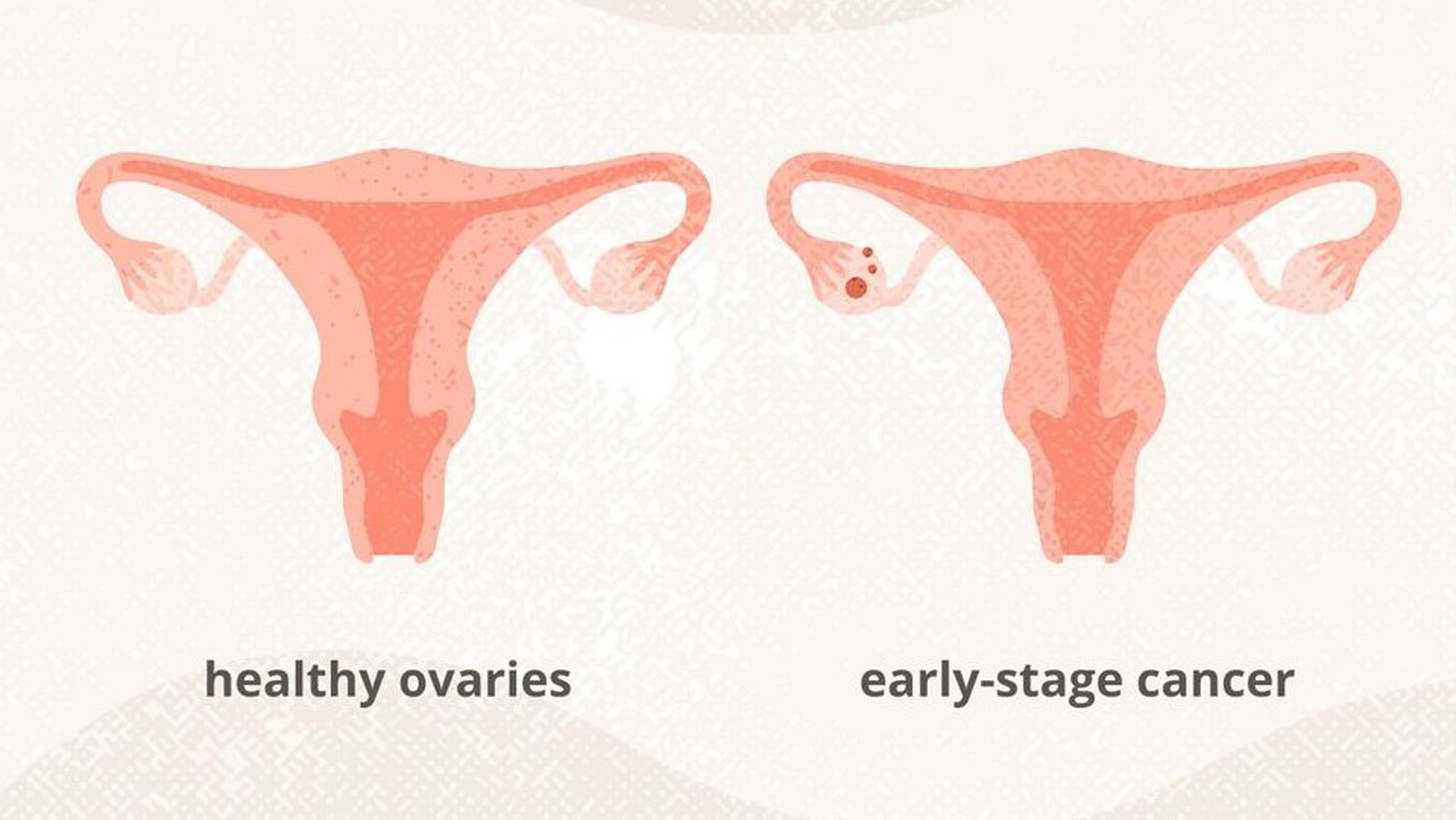 healthy ovaries

early-stage cancer